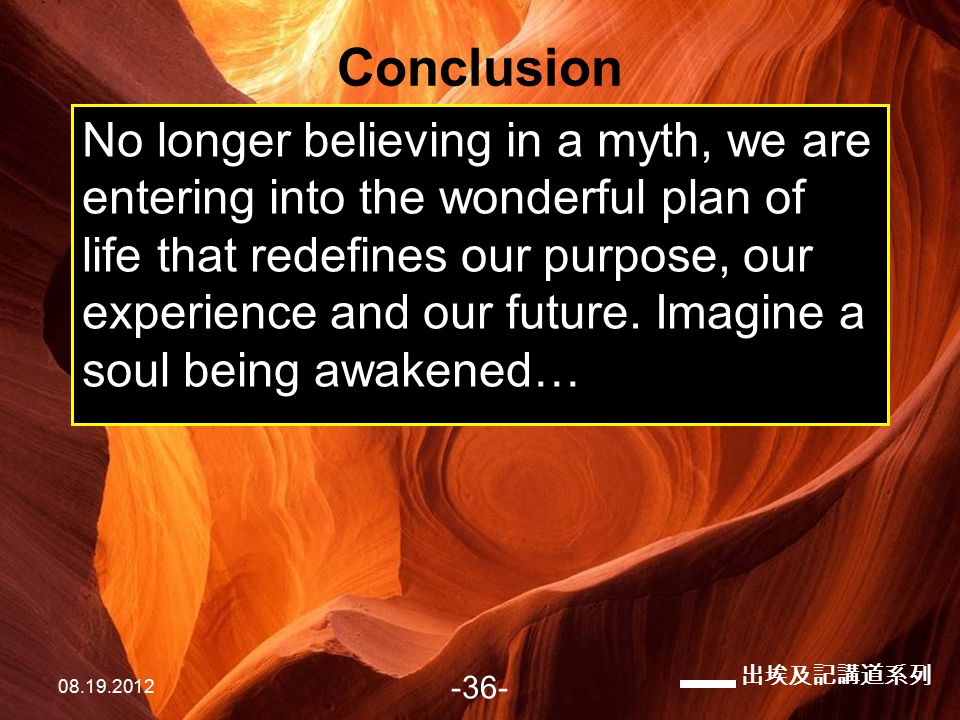 Conclusion

No longer believing in a myth, we are entering into the wonderful plan of life that redefines our purpose, our experience and our future. Imagine a soul being awakened…

08.19.2012

-36-

出埃及記講道系列